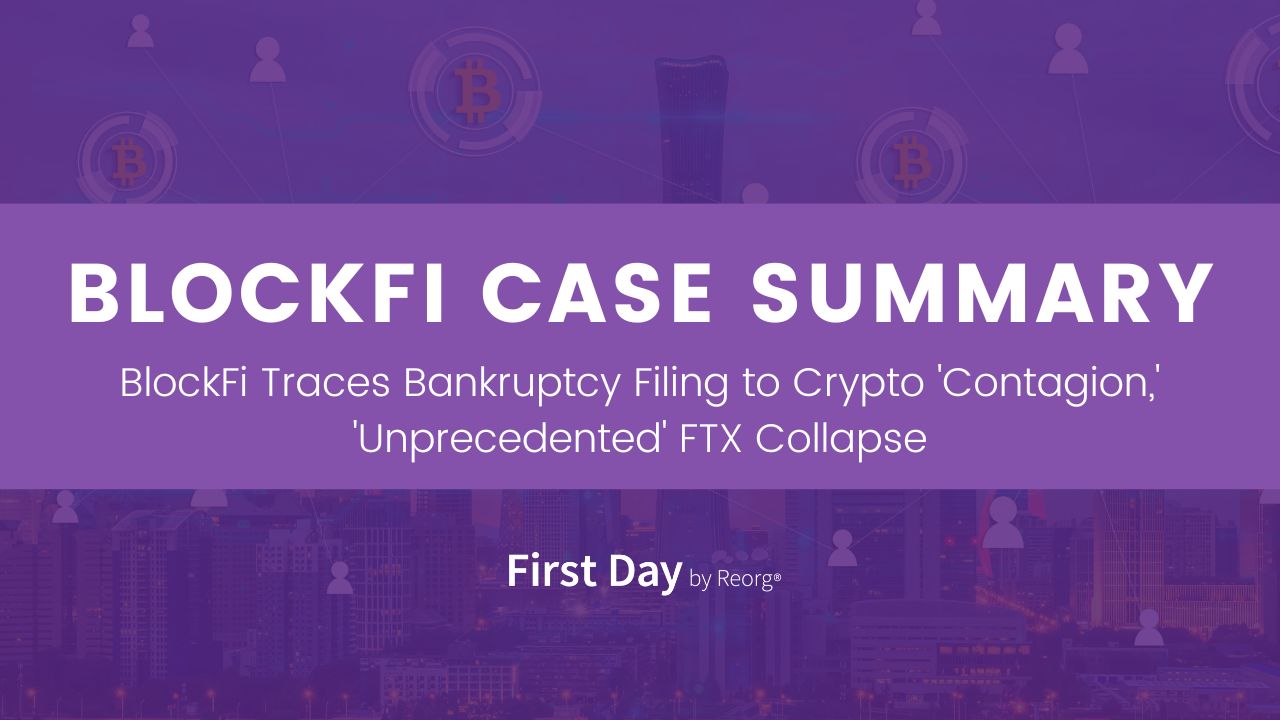 BLOCKFI CASE SUMMARY

BlockFi Traces Bankruptcy Filing to Crypto 'Contagion,' 'Unprecedented' FTX Collapse

First Day by Reorg®